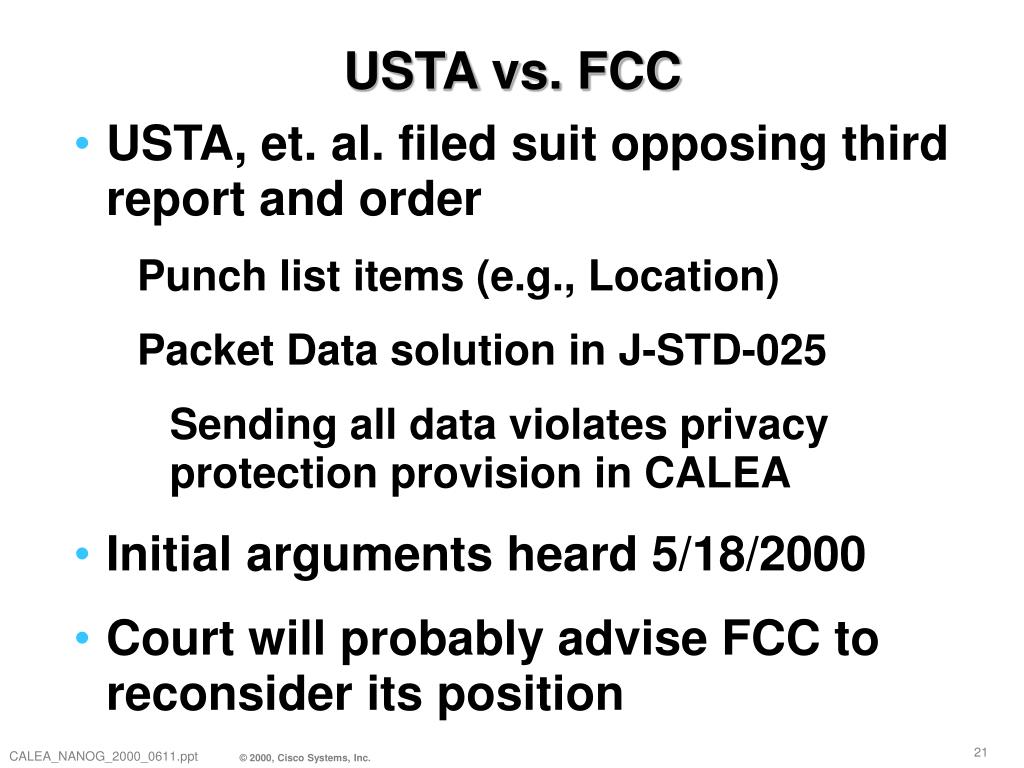 USTA vs. FCC

• USTA, et. al. filed suit opposing third report and order

Punch list items (e.g., Location)

Packet Data solution in J-STD-025

Sending all data violates privacy protection provision in CALEA

• Initial arguments heard 5/18/2000

• Court will probably advise FCC to reconsider its position

CALEA_NANOG_2000_0611.ppt © 2000, Cisco Systems, Inc. 21